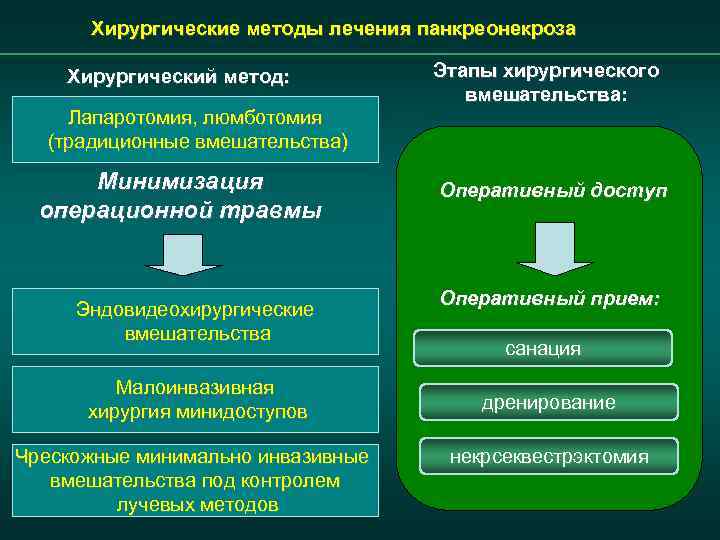 Хирургические методы лечения панкреонекроза

Хирургический метод:

Лапаротомия, люмботомия (традиционные вмешательства)

Минимизация операционной травмы

Эндовидеохирургические вмешательства

Малоинвазивная хирургия минидоступов

Чрескожные минимально инвазивные вмешательства под контролем лучевых методов

Этапы хирургического вмешательства:

Оперативный доступ

Оперативный прием:

санация

дренирование

некрсеквестрэктомия